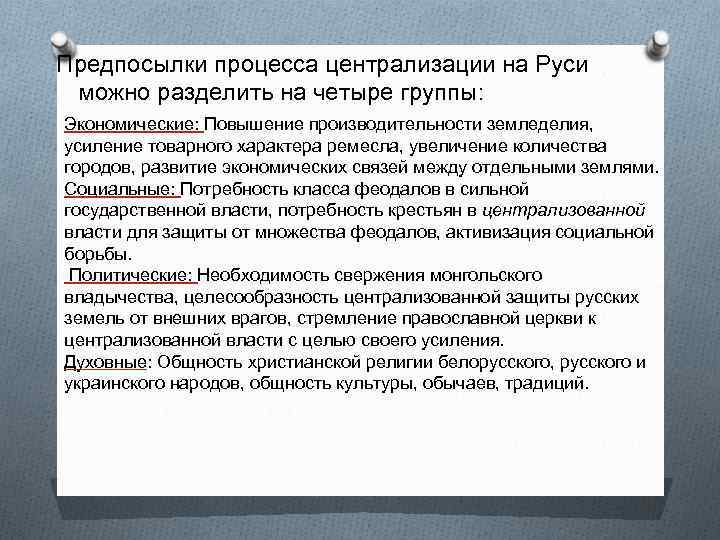 Предпосылки процесса централизации на Руси можно разделить на четыре группы:

Экономические: Повышение производительности земледелия, усиление товарного характера ремесла, увеличение количества городов, развитие экономических связей между отдельными землями.
Социальные: Потребность класса феодалов в сильной государственной власти, потребность крестьян в централизованной власти для защиты от множества феодалов, активизация социальной борьбы.
Политические: Необходимость свержения монгольского владычества, целесообразность централизованной защиты русских земель от внешних врагов, стремление православной церкви к централизованной власти с целью своего усиления.
Духовные: Общность христианской религии белорусского, русского и украинского народов, общность культуры, обычаев, традиций.